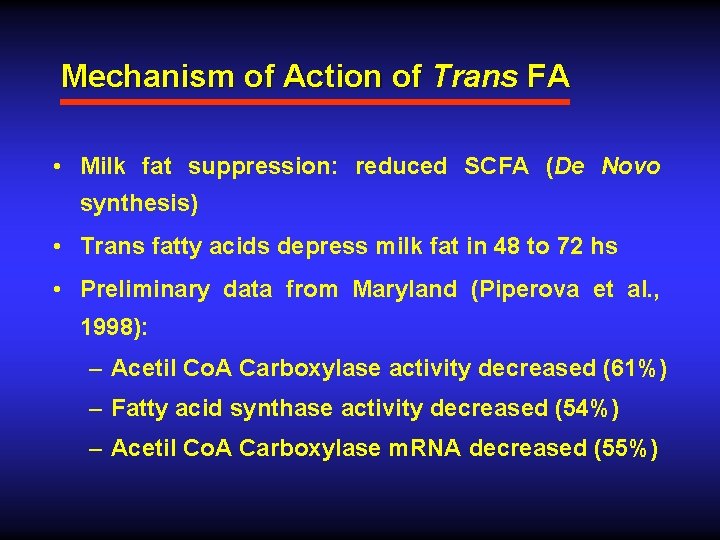 Mechanism of Action of Trans FA

• Milk fat suppression: reduced SCFA (De Novo synthesis)

• Trans fatty acids depress milk fat in 48 to 72 hs

• Preliminary data from Maryland (Piperova et al., 1998):

– Acetil CoA Carboxylase activity decreased (61%)

– Fatty acid synthase activity decreased (54%)

– Acetil CoA Carboxylase mRNA decreased (55%)